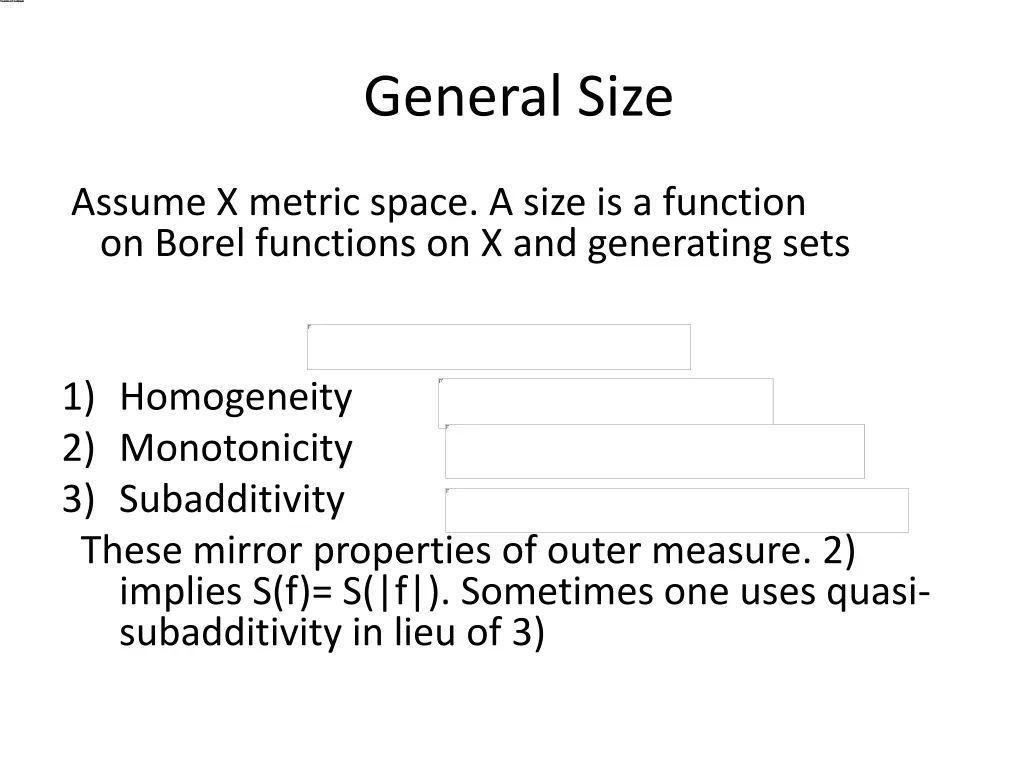 General Size

Assume X metric space. A size is a function on Borel functions on X and generating sets

1) Homogeneity
2) Monotonicity
3) Subadditivity

These mirror properties of outer measure. 2) implies S(f)= S(|f|). Sometimes one uses quasi-subadditivity in lieu of 3)